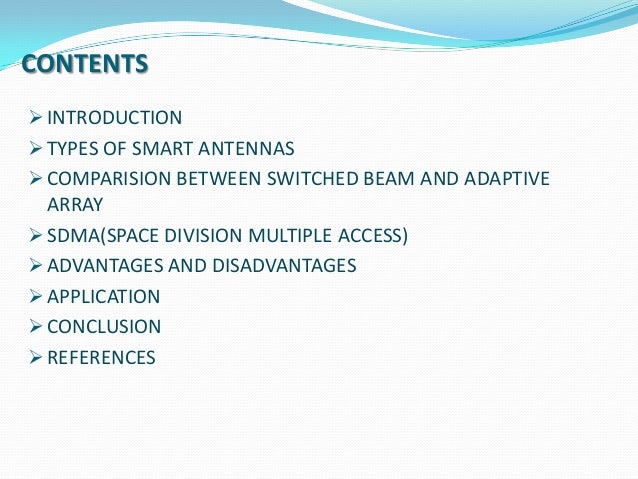 CONTENTS

➢ INTRODUCTION
➢ TYPES OF SMART ANTENNAS
➢ COMPARISION BETWEEN SWITCHED BEAM AND ADAPTIVE ARRAY
➢ SDMA(SPACE DIVISION MULTIPLE ACCESS)
➢ ADVANTAGES AND DISADVANTAGES
➢ APPLICATION
➢ CONCLUSION
➢ REFERENCES